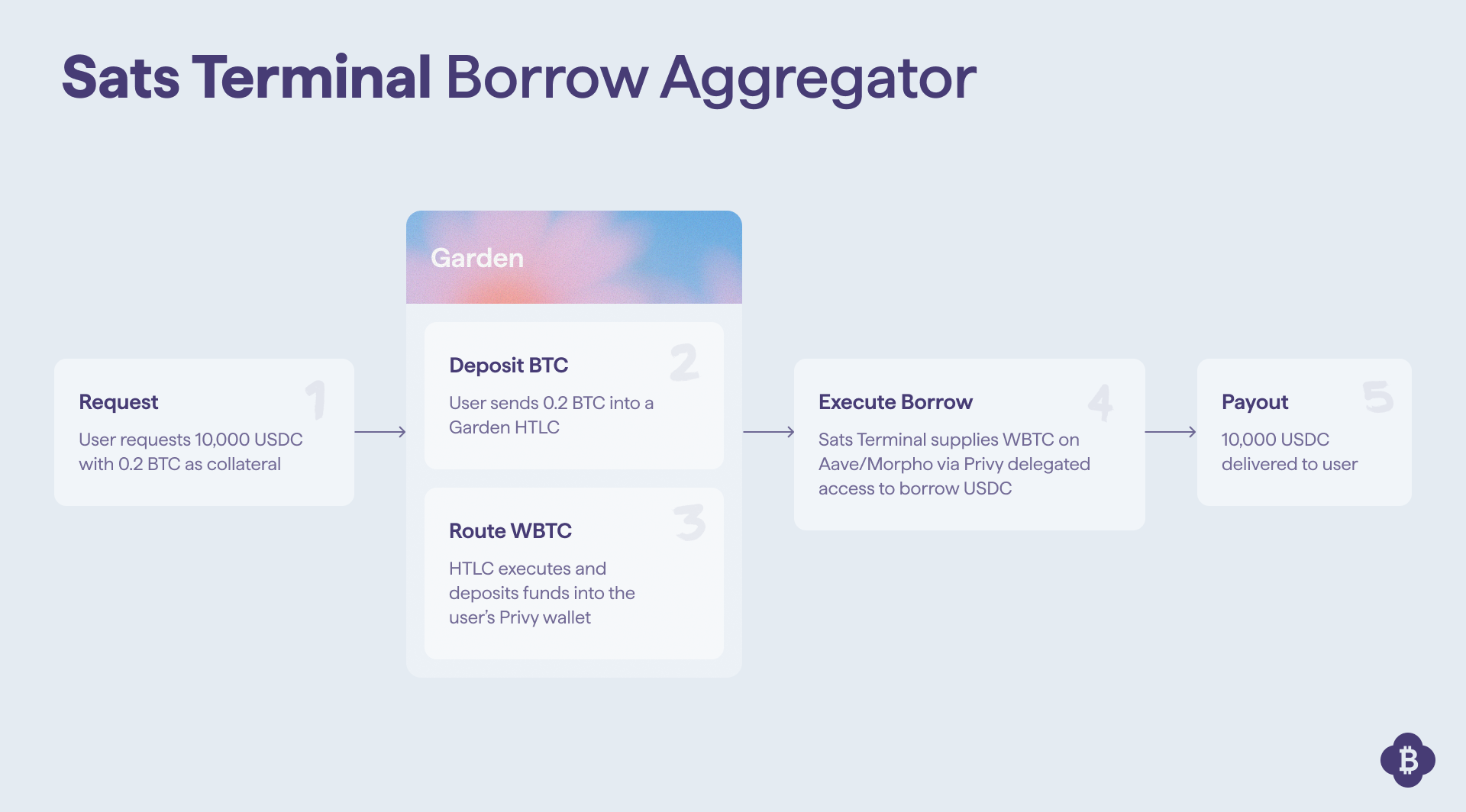 Sats Terminal Borrow Aggregator

Request
1
User requests 10,000 USDC with 0.2 BTC as collateral

Garden

Deposit BTC
2
User sends 0.2 BTC into a Garden HTLC

Route WBTC
3
HTLC executes and deposits funds into the user's Privy wallet

Execute Borrow
4
Sats Terminal supplies WBTC on Aave/Morpho via Privy delegated access to borrow USDC

Payout
5
10,000 USDC delivered to user